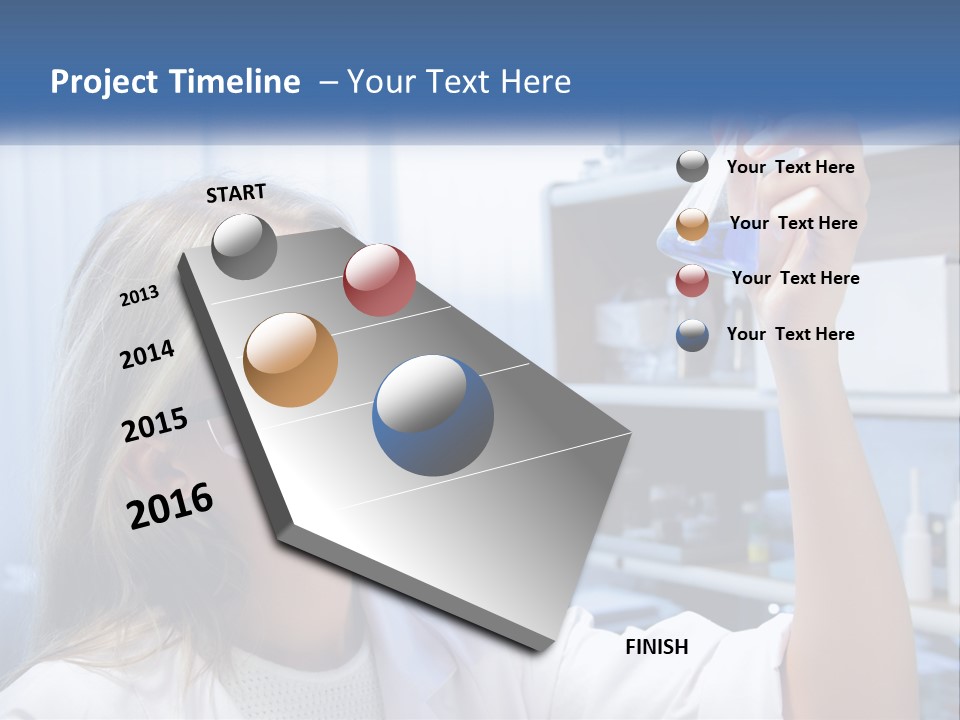 Project Timeline – Your Text Here

START

2013

2014

2015

2016

FINISH

Your Text Here

Your Text Here

Your Text Here

Your Text Here